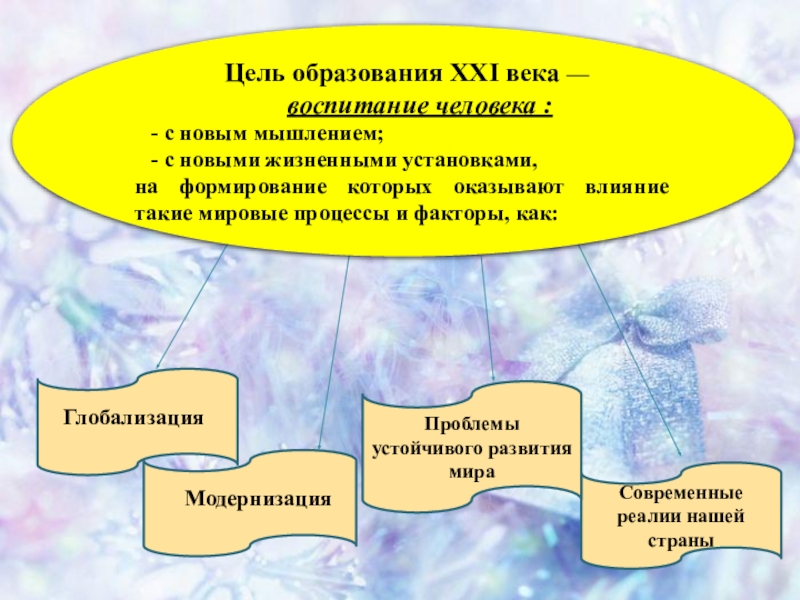 Цель образования XXI века —
воспитание человека :
- с новым мышлением;
- с новыми жизненными установками,
на формирование которых оказывают влияние такие мировые процессы и факторы, как:

Глобализация

Модернизация

Проблемы устойчивого развития мира

Современные реалии нашей страны